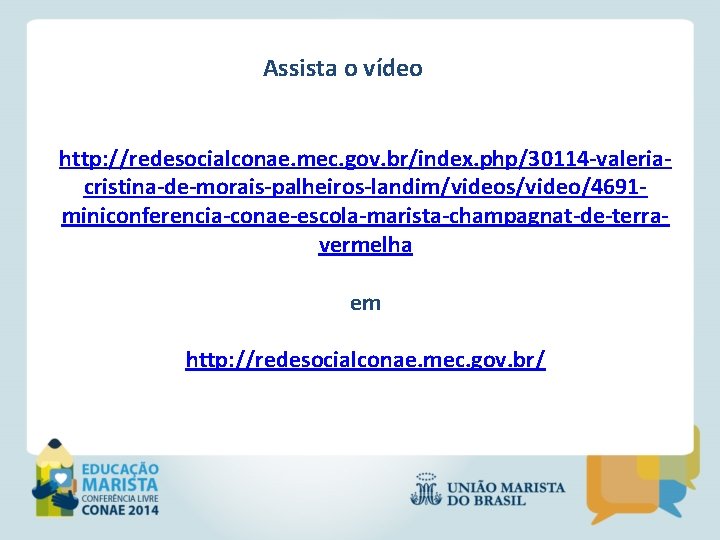 Assista o vídeo

http://redesocialconae.mec.gov.br/index.php/30114-valeria-cristina-de-morais-palheiros-landim/videos/video/4691-miniconferencia-conae-escola-marista-champagnat-de-terra-vermelha

em

http://redesocialconae.mec.gov.br/

EDUCAÇÃO MARISTA
CONFERÊNCIA LIVRE
CONAE 2014

UNIÃO MARISTA DO BRASIL